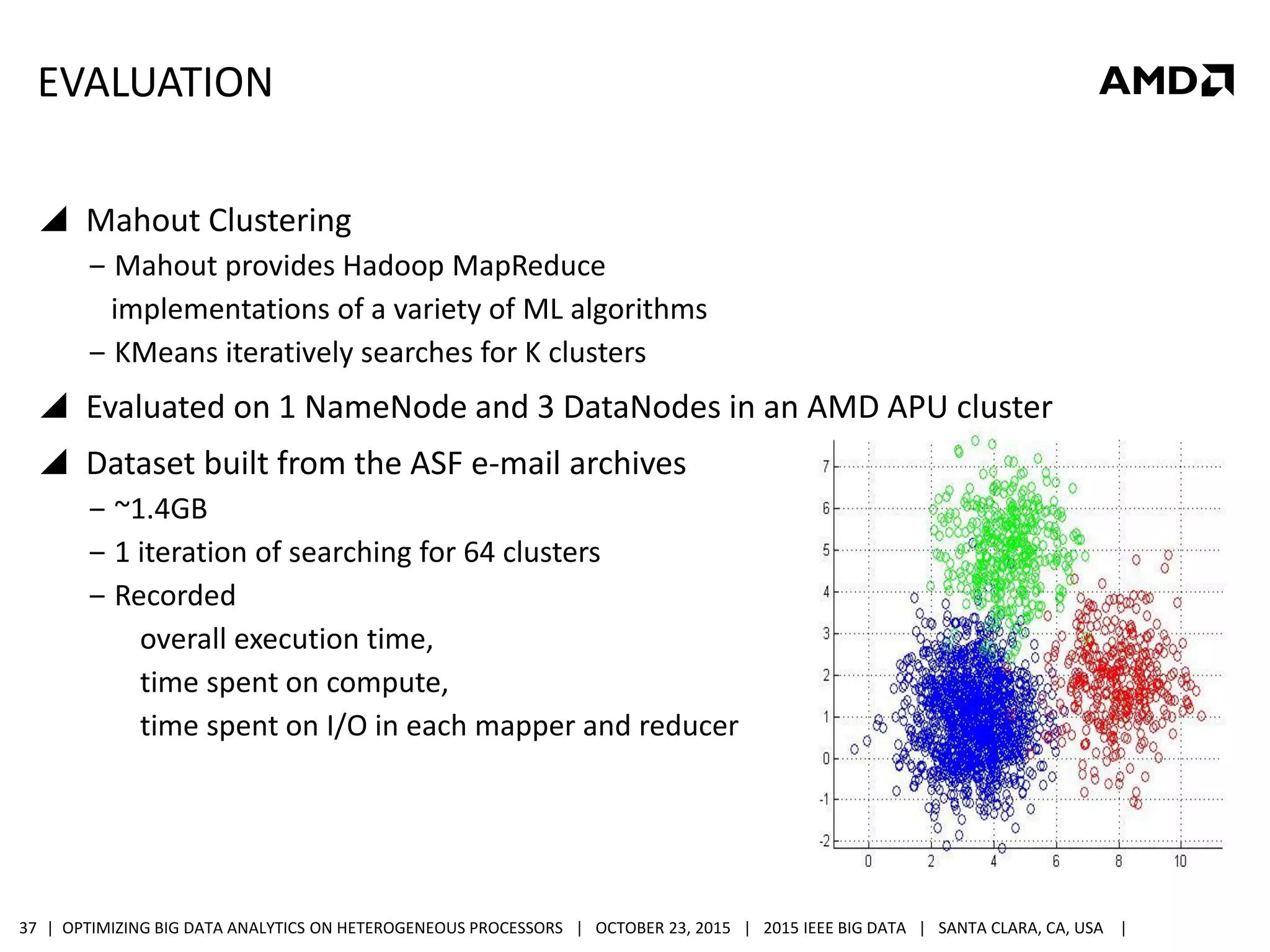 EVALUATION

AMD

Mahout Clustering

– Mahout provides Hadoop MapReduce implementations of a variety of ML algorithms

– KMeans iteratively searches for K clusters

Evaluated on 1 NameNode and 3 DataNodes in an AMD APU cluster

Dataset built from the ASF e-mail archives

– ~1.4GB

– 1 iteration of searching for 64 clusters

– Recorded

overall execution time,

time spent on compute,

time spent on I/O in each mapper and reducer

7
6
5
4
3
2
1
0
-1
-2

0 2 4 6 8 10

37 | OPTIMIZING BIG DATA ANALYTICS ON HETEROGENEOUS PROCESSORS | OCTOBER 23, 2015 | 2015 IEEE BIG DATA | SANTA CLARA, CA, USA |